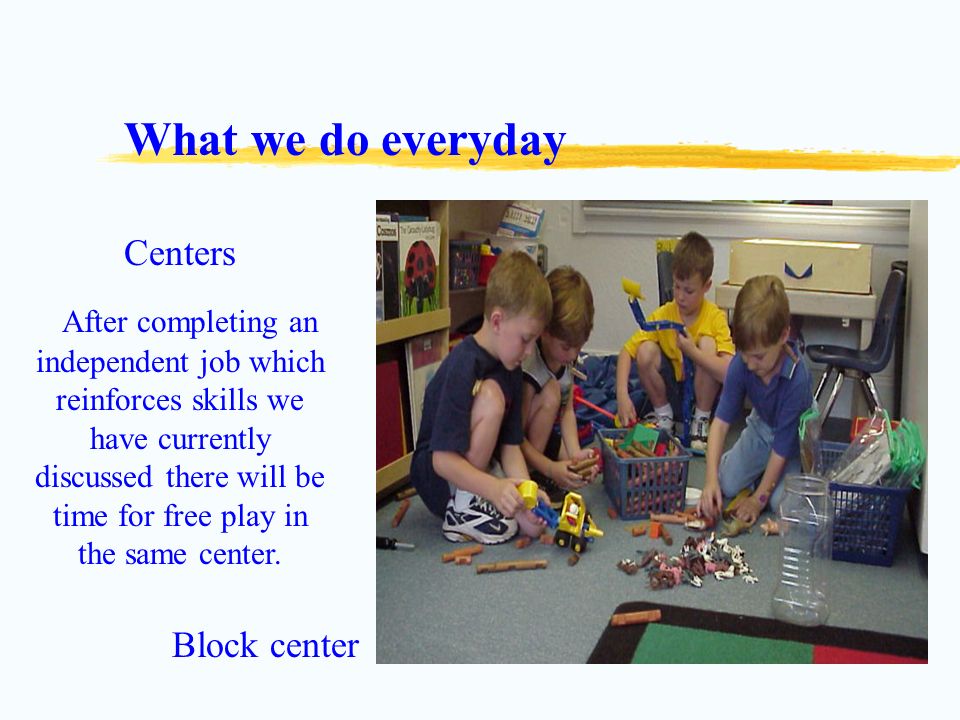 What we do everyday

Centers

After completing an independent job which reinforces skills we have currently discussed there will be time for free play in the same center.

Block center